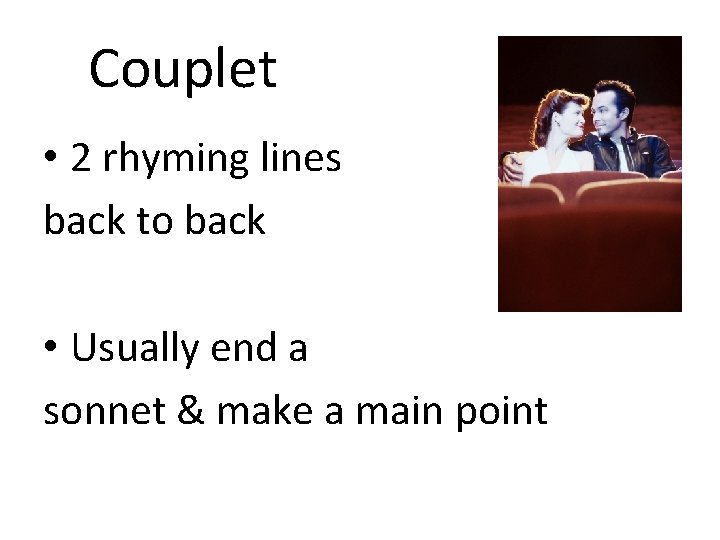 Couplet

• 2 rhyming lines back to back

• Usually end a sonnet & make a main point